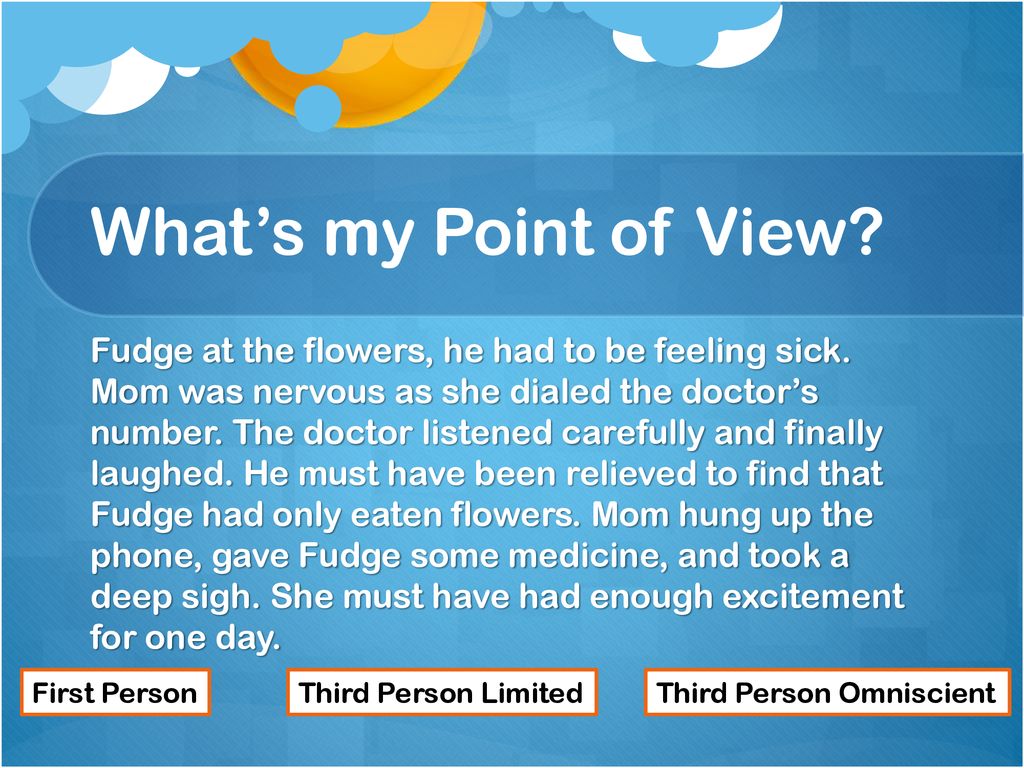 What’s my Point of View?

Fudge at the flowers, he had to be feeling sick. Mom was nervous as she dialed the doctor’s number. The doctor listened carefully and finally laughed. He must have been relieved to find that Fudge had only eaten flowers. Mom hung up the phone, gave Fudge some medicine, and took a deep sigh. She must have had enough excitement for one day.

First Person

Third Person Limited

Third Person Omniscient